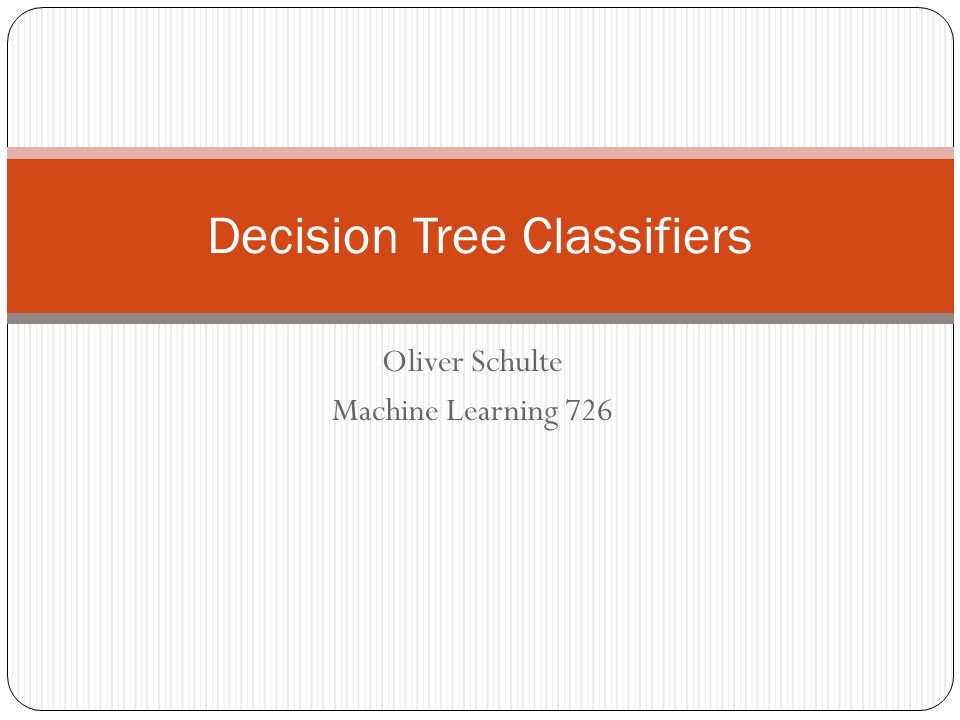 Decision Tree Classifiers

Oliver Schulte
Machine Learning 726